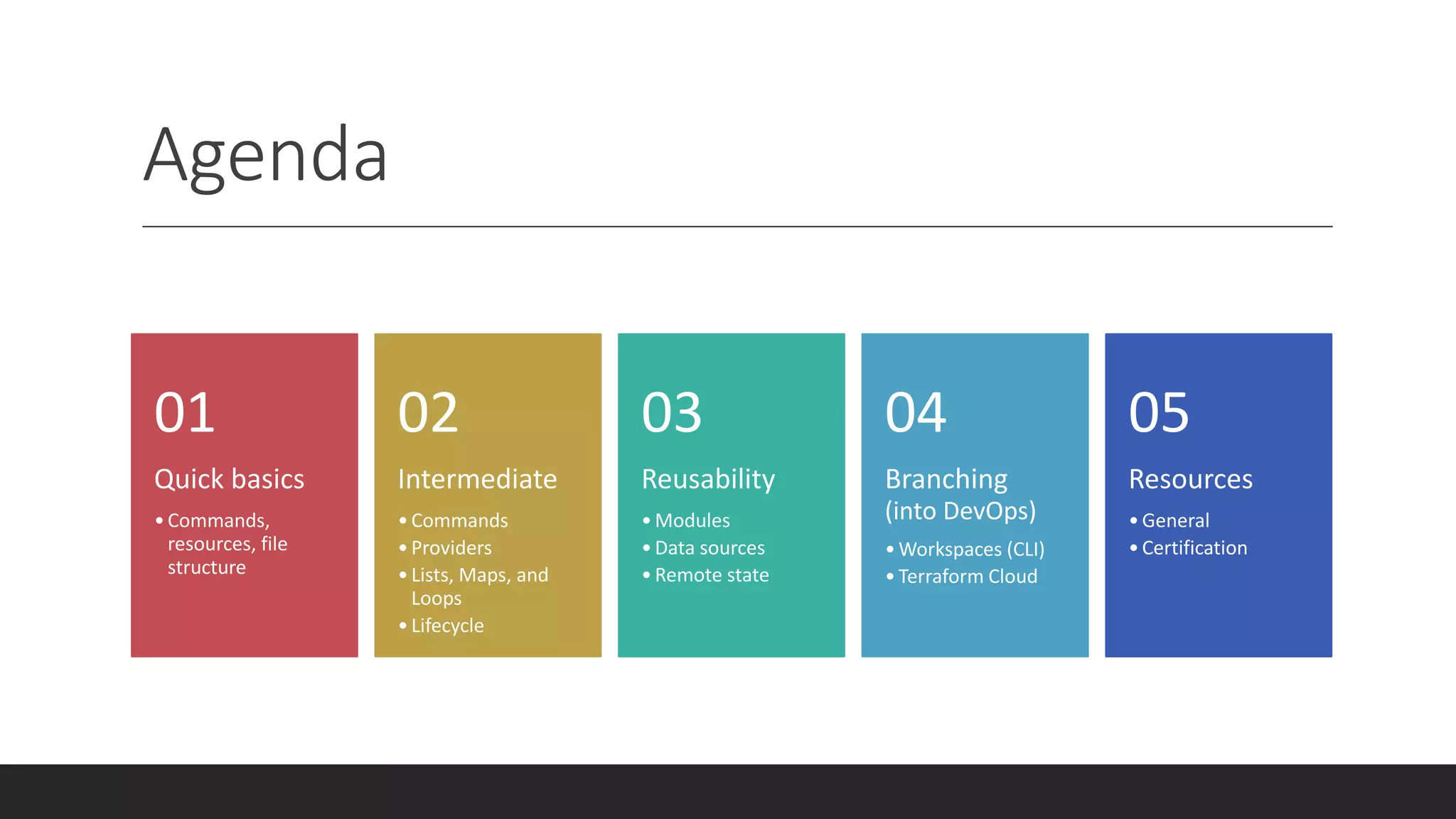 Agenda

01

Quick basics

• Commands, resources, file structure

02

Intermediate

• Commands
• Providers
• Lists, Maps, and Loops
• Lifecycle

03

Reusability

• Modules
• Data sources
• Remote state

04

Branching (into DevOps)

• Workspaces (CLI)
• Terraform Cloud

05

Resources

• General
• Certification